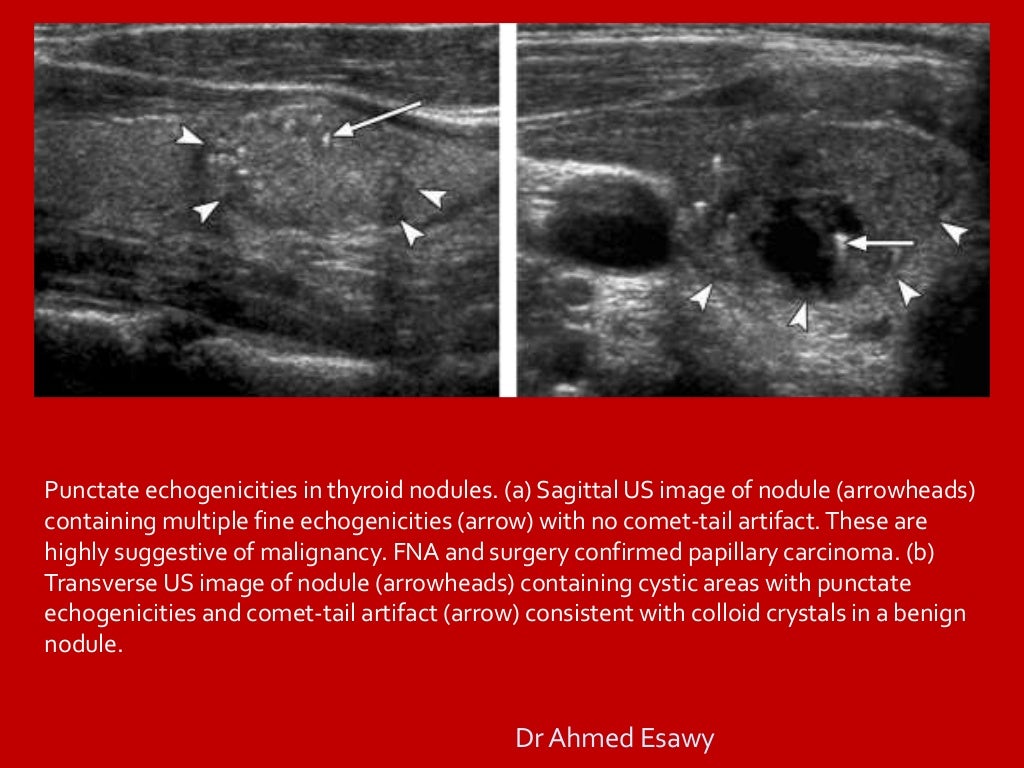 Punctate echogenicities in thyroid nodules. (a) Sagittal US image of nodule (arrowheads) containing multiple fine echogenicities (arrow) with no comet-tail artifact. These are highly suggestive of malignancy. FNA and surgery confirmed papillary carcinoma. (b) Transverse US image of nodule (arrowheads) containing cystic areas with punctate echogenicities and comet-tail artifact (arrow) consistent with colloid crystals in a benign nodule.

Dr Ahmed Esawy